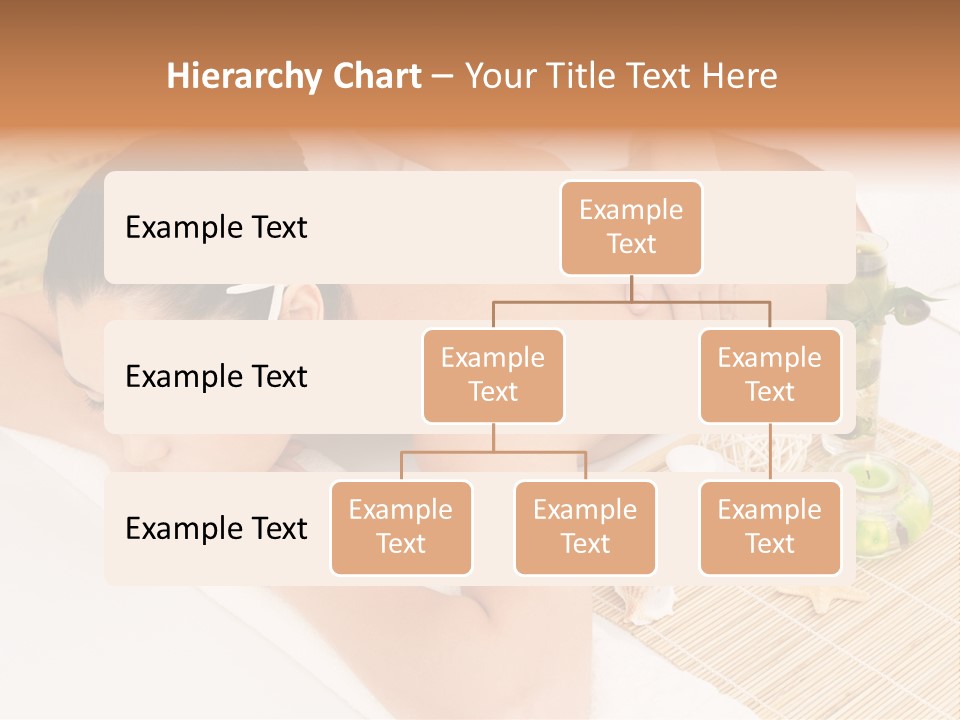 Hierarchy Chart – Your Title Text Here

Example Text

Example Text

Example Text

Example Text

Example Text

Example Text

Example Text

Example Text

Example Text